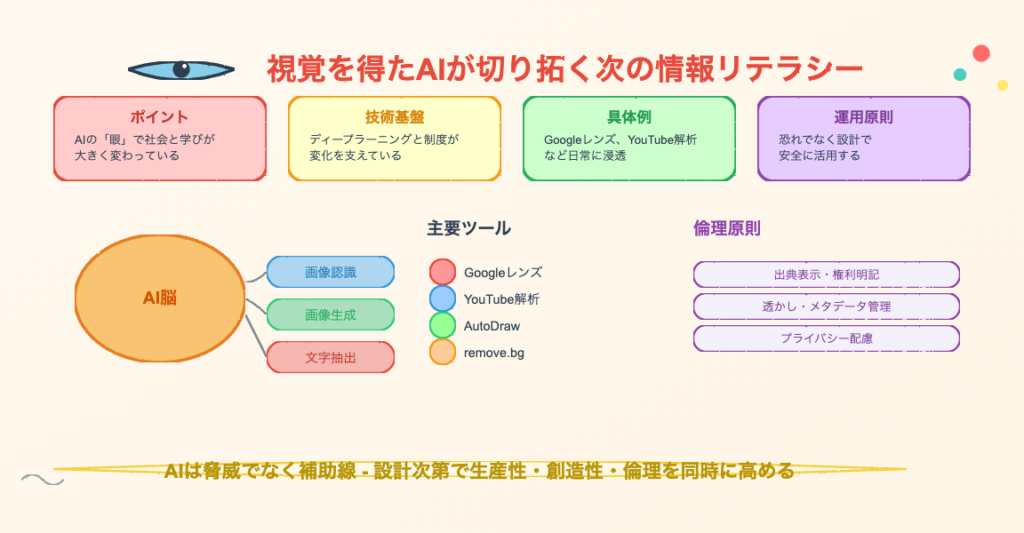 視覚を得たAIが切り拓く次の情報リテラシー

ポイント
AIの「眼」で社会と学びが大きく変わっている

技術基盤
ディープラーニングと制度が変化を支えている

具体例
Googleレンズ、YouTube解析など日常に浸透

運用原則
恐れでなく設計で安全に活用する

AI脳
画像認識
画像生成
文字抽出

主要ツール
Googleレンズ
YouTube解析
AutoDraw
remove.bg

倫理原則
出典表示・権利明記
透かし・メタデータ管理
プライバシー配慮

AIは脅威でなく補助線 - 設計次第で生産性・創造性・倫理を同時に高める